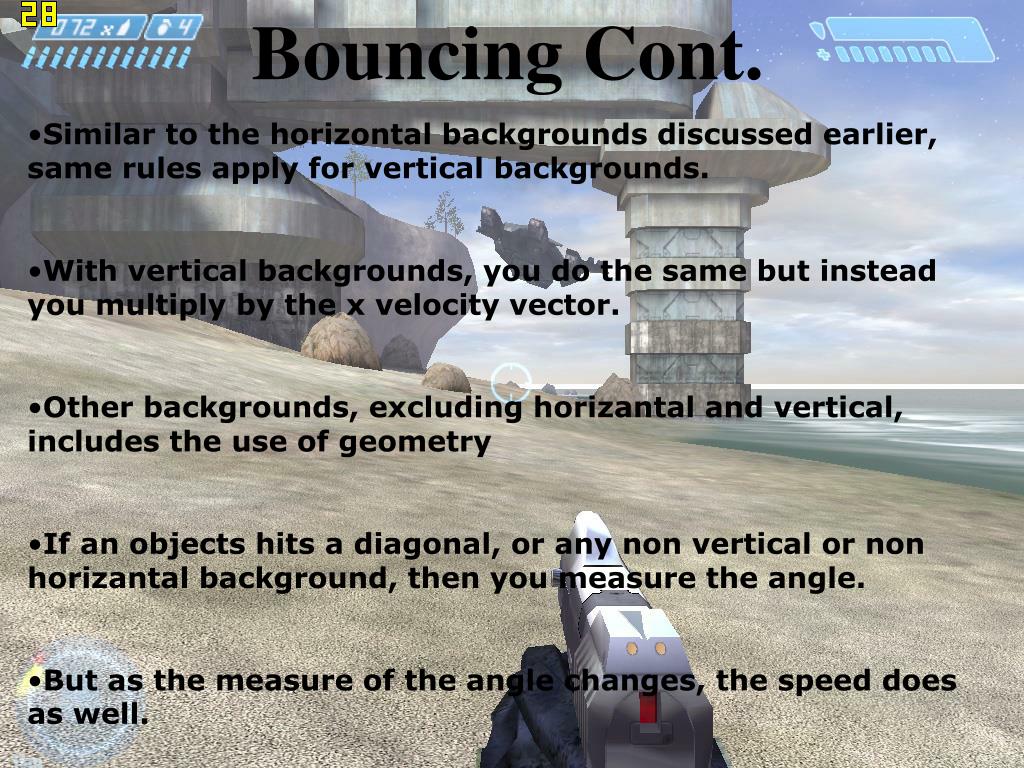 28

072 x 4

Bouncing Cont.

•Similar to the horizontal backgrounds discussed earlier, same rules apply for vertical backgrounds.

•With vertical backgrounds, you do the same but instead you multiply by the x velocity vector.

•Other backgrounds, excluding horizantal and vertical, includes the use of geometry

•If an objects hits a diagonal, or any non vertical or non horizantal background, then you measure the angle.

•But as the measure of the angle changes, the speed does as well.